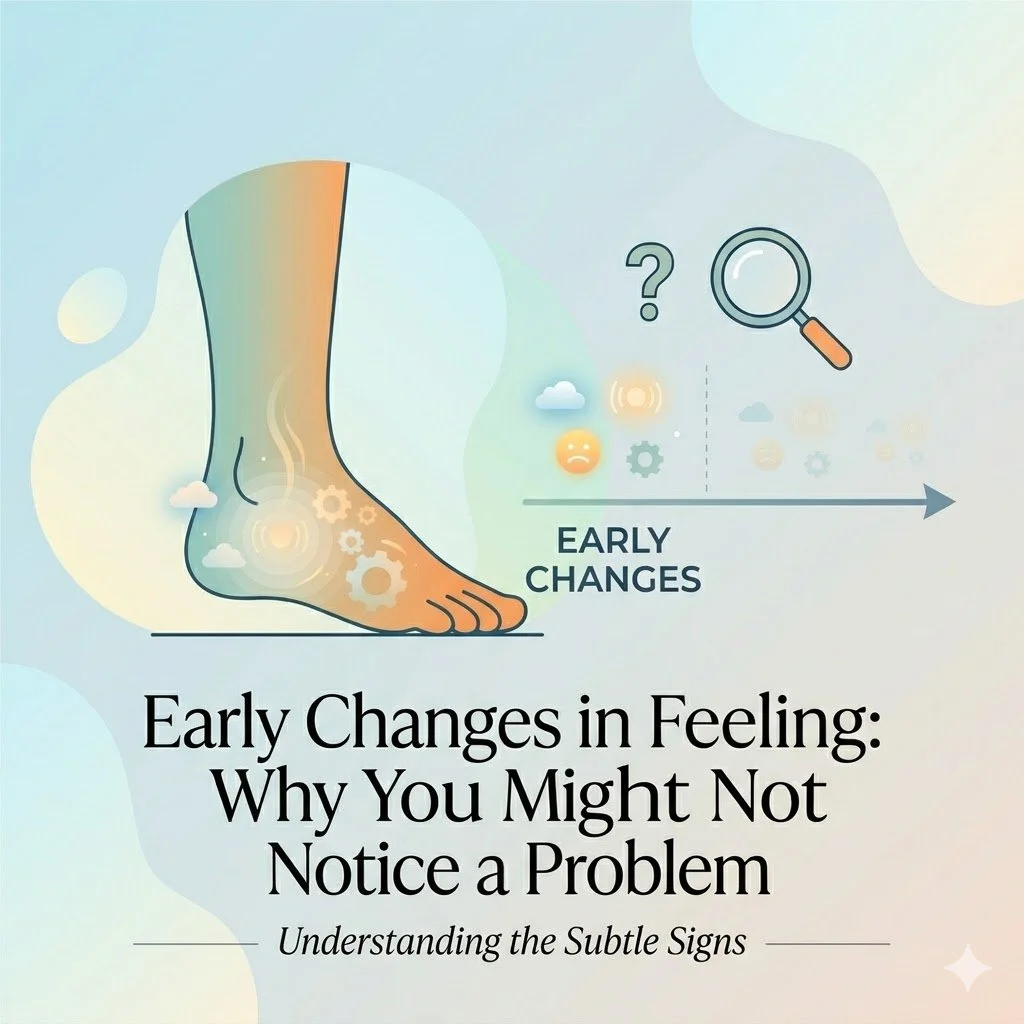 ?

EARLY CHANGES

Early Changes in Feeling: Why You Might Not Notice a Problem

Understanding the Subtle Signs